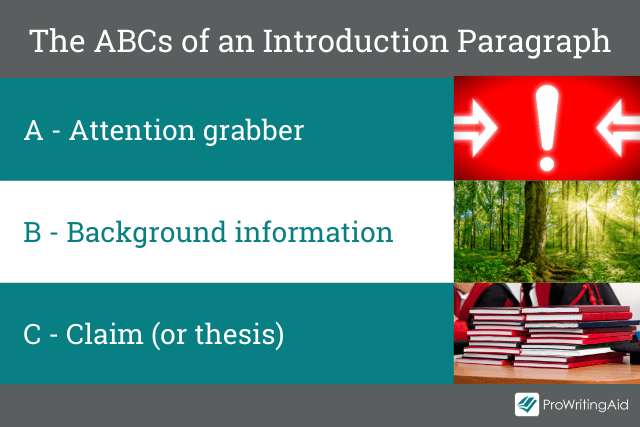 The ABCs of an Introduction Paragraph

A - Attention grabber

B - Background information

C - Claim (or thesis)

ProWritingAid